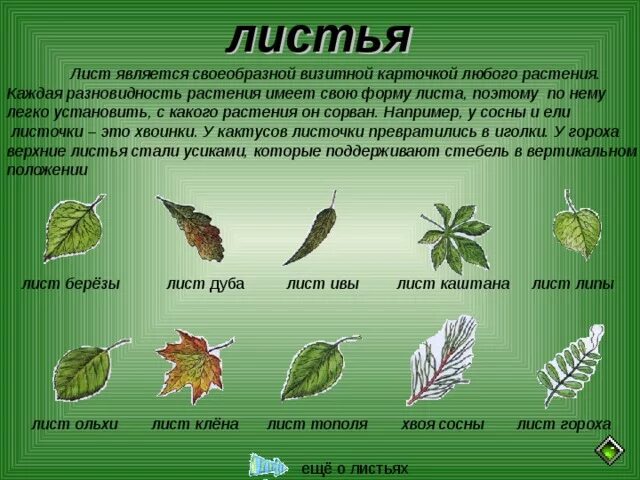 листья

Лист является своеобразной визитной карточкой любого растения. Каждая разновидность растения имеет свою форму листа, поэтому по нему легко установить, с какого растения он сорван. Например, у сосны и ели листочки – это хвоинки. У кактусов листочки превратились в иголки. У гороха верхние листья стали усиками, которые поддерживают стебель в вертикальном положении

лист берёзы
лист дуба
лист ивы
лист каштана
лист липы

лист ольхи
лист клёна
лист тополя
хвоя сосны
лист гороха

ещё о листьях